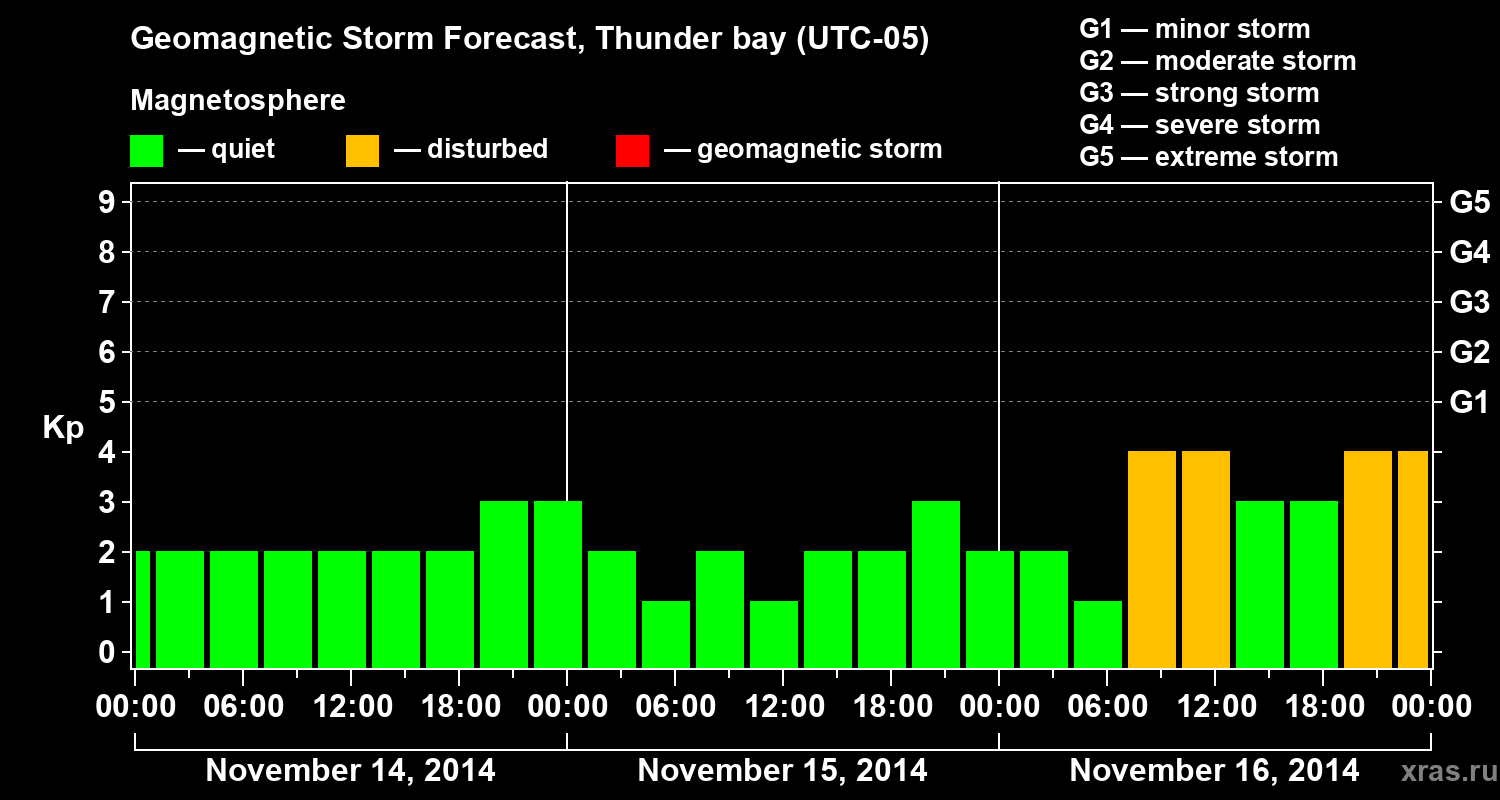 Geomagnetic Storm Forecast, Thunder bay (UTC-05)

Magnetosphere

— quiet — disturbed — geomagnetic storm

G1 — minor storm
G2 — moderate storm
G3 — strong storm
G4 — severe storm
G5 — extreme storm

Kp

9
8
7
6
5
4
3
2
1
0

G5
G4
G3
G2
G1

00:00 06:00 12:00 18:00 00:00 06:00 12:00 18:00 00:00 06:00 12:00 18:00 00:00

November 14, 2014
November 15, 2014
November 16, 2014

xras.ru